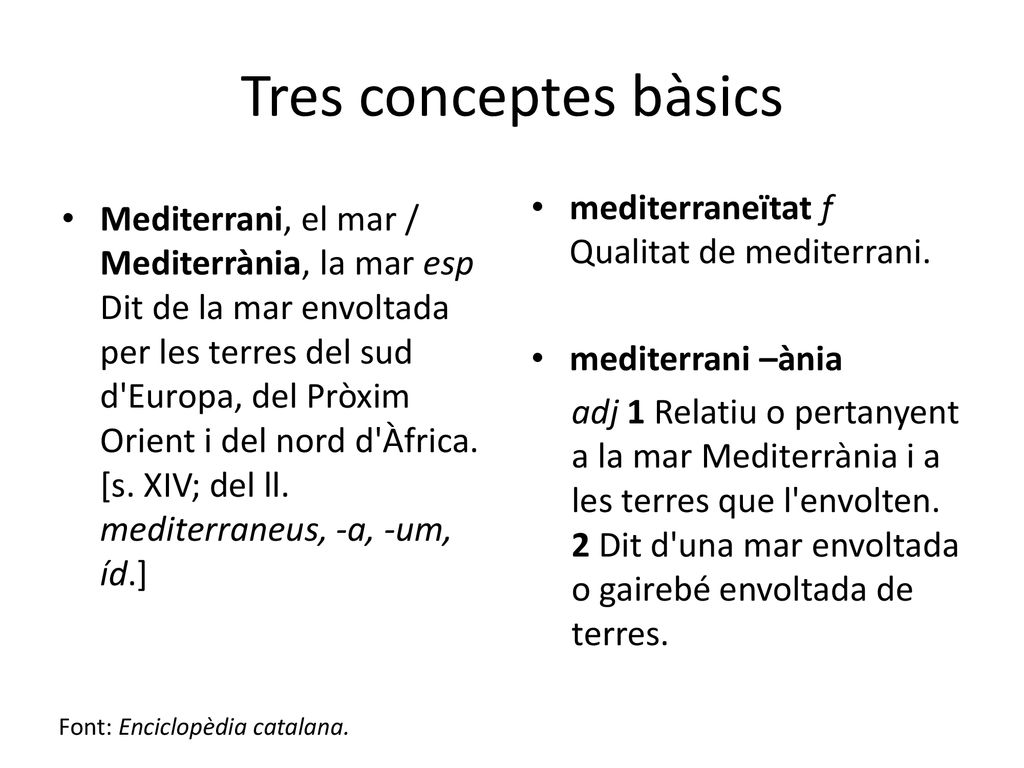 Tres conceptes bàsics

• Mediterrani, el mar / Mediterrània, la mar esp Dit de la mar envoltada per les terres del sud d'Europa, del Pròxim Orient i del nord d'Àfrica. [s. XIV; del ll. mediterraneus, -a, -um, íd.]

• mediterraneïtat f Qualitat de mediterrani.

• mediterrani –ània

adj 1 Relatiu o pertanyent a la mar Mediterrània i a les terres que l'envolten. 2 Dit d'una mar envoltada o gairebé envoltada de terres.

Font: Enciclopèdia catalana.